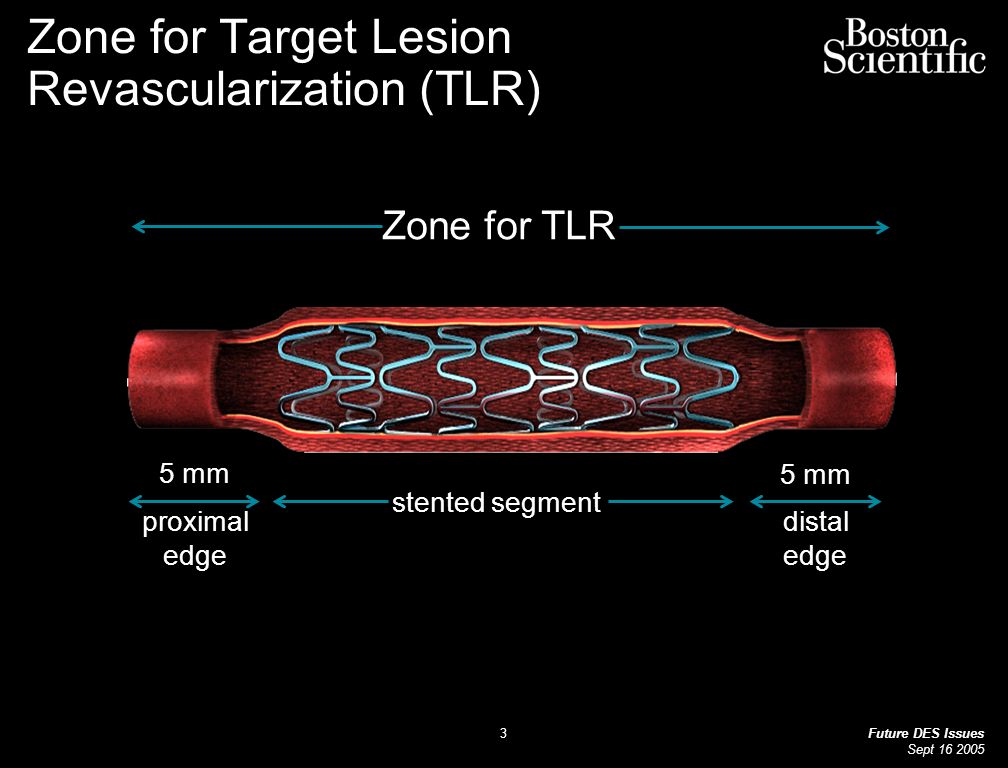 Zone for Target Lesion Revascularization (TLR)

Boston Scientific

Zone for TLR

5 mm
proximal edge

stented segment

5 mm
distal edge

3

Future DES Issues
Sept 16 2005